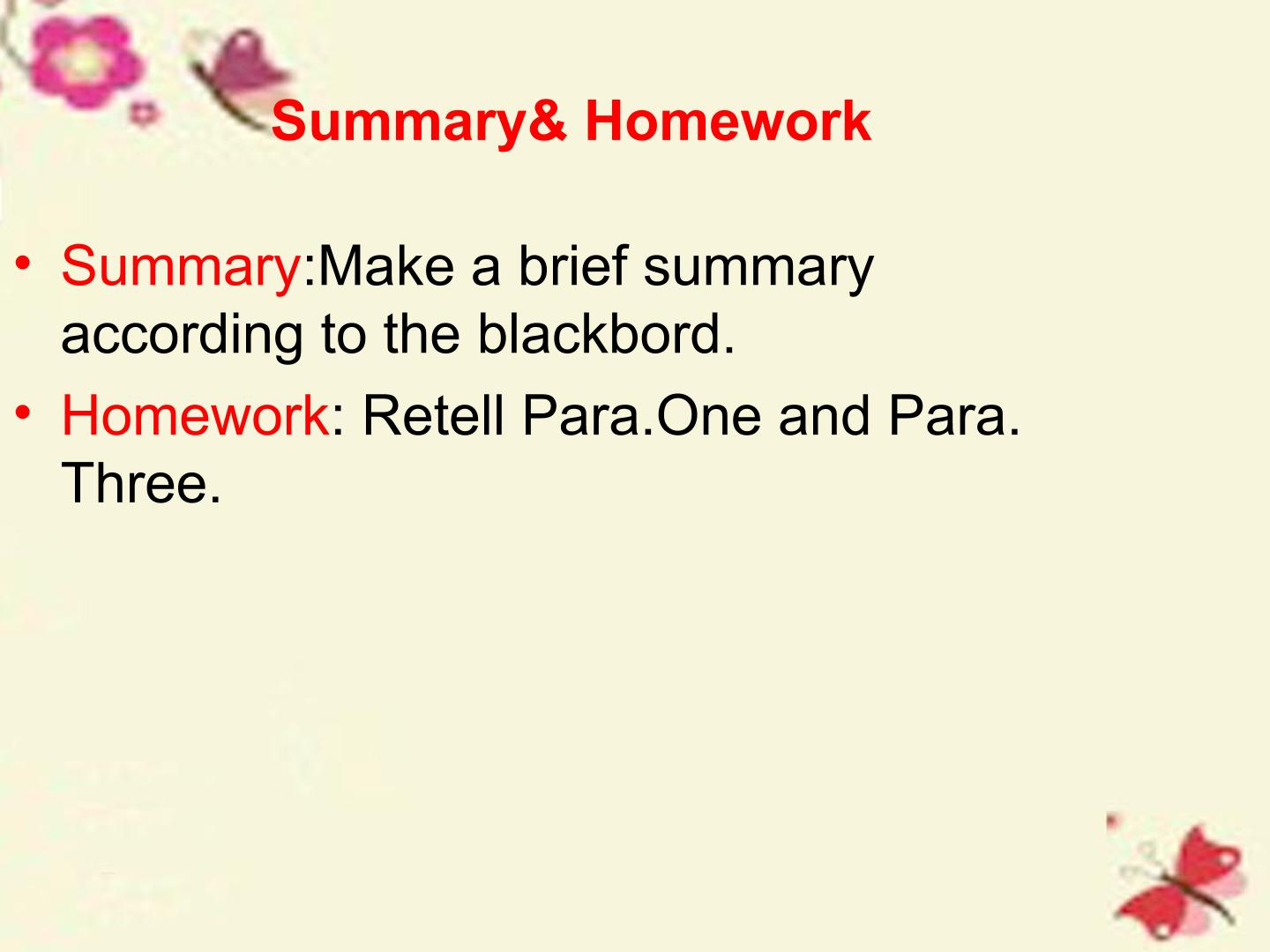 Summary& Homework

• Summary:Make a brief summary according to the blackbord.

• Homework: Retell Para.One and Para. Three.